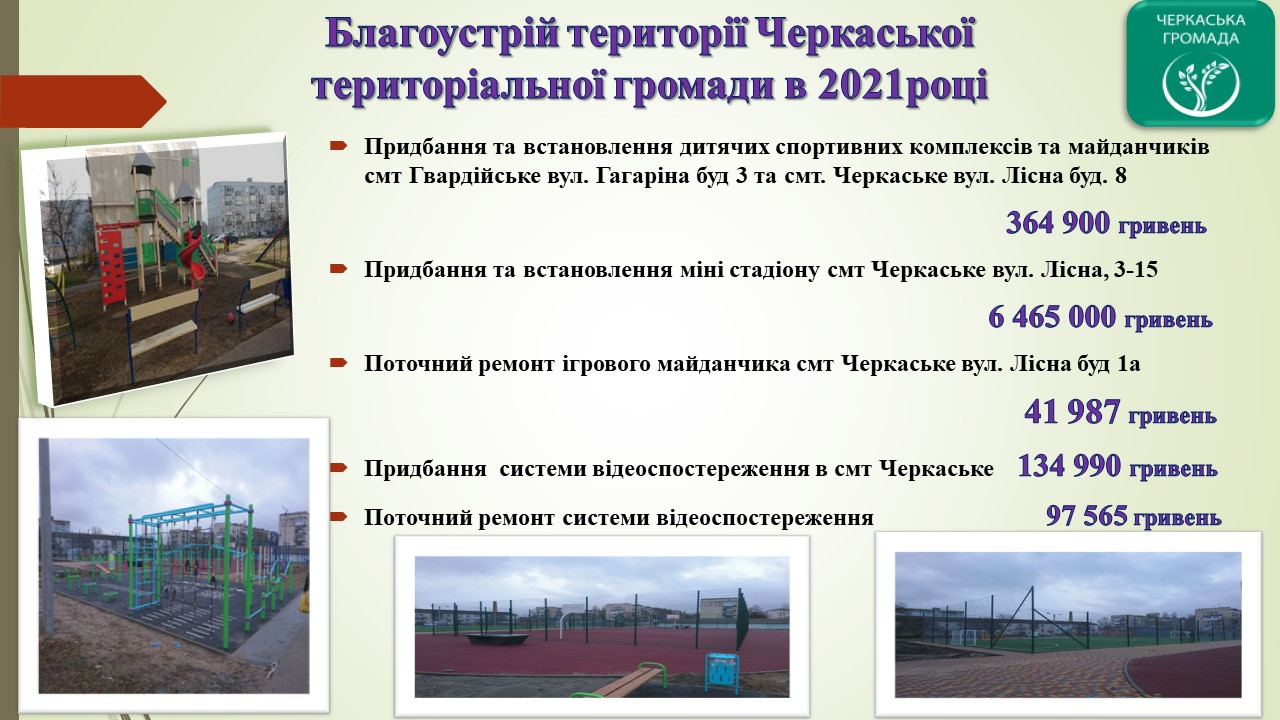 Благоустрій території Черкаської територіальної громади в 2021році

ЧЕРКАСЬКА ГРОМАДА

Придбання та встановлення дитячих спортивних комплексів та майданчиків смт Гвардійське вул. Гагаріна буд 3 та смт. Черкаське вул. Лісна буд. 8

364 900 гривень

Придбання та встановлення міні стадіону смт Черкаське вул. Лісна, 3-15

6 465 000 гривень

Поточний ремонт ігрового майданчика смт Черкаське вул. Лісна буд 1а

41 987 гривень

Придбання системи відеоспостереження в смт Черкаське 134 990 гривень

Поточний ремонт системи відеоспостереження 97 565 гривень